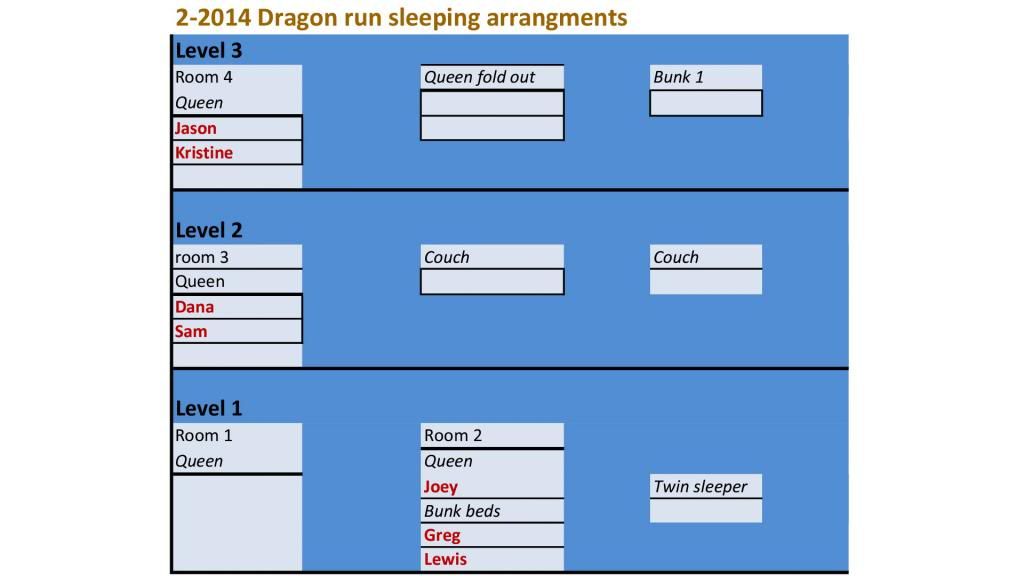 2-2014 Dragon run sleeping arrangments

Level 3

Room 4
Queen
Jason
Kristine

Queen fold out

Bunk 1

Level 2

room 3
Queen
Dana
Sam

Couch

Couch

Level 1

Room 1
Queen

Room 2
Queen
Joey
Bunk beds
Greg
Lewis

Twin sleeper